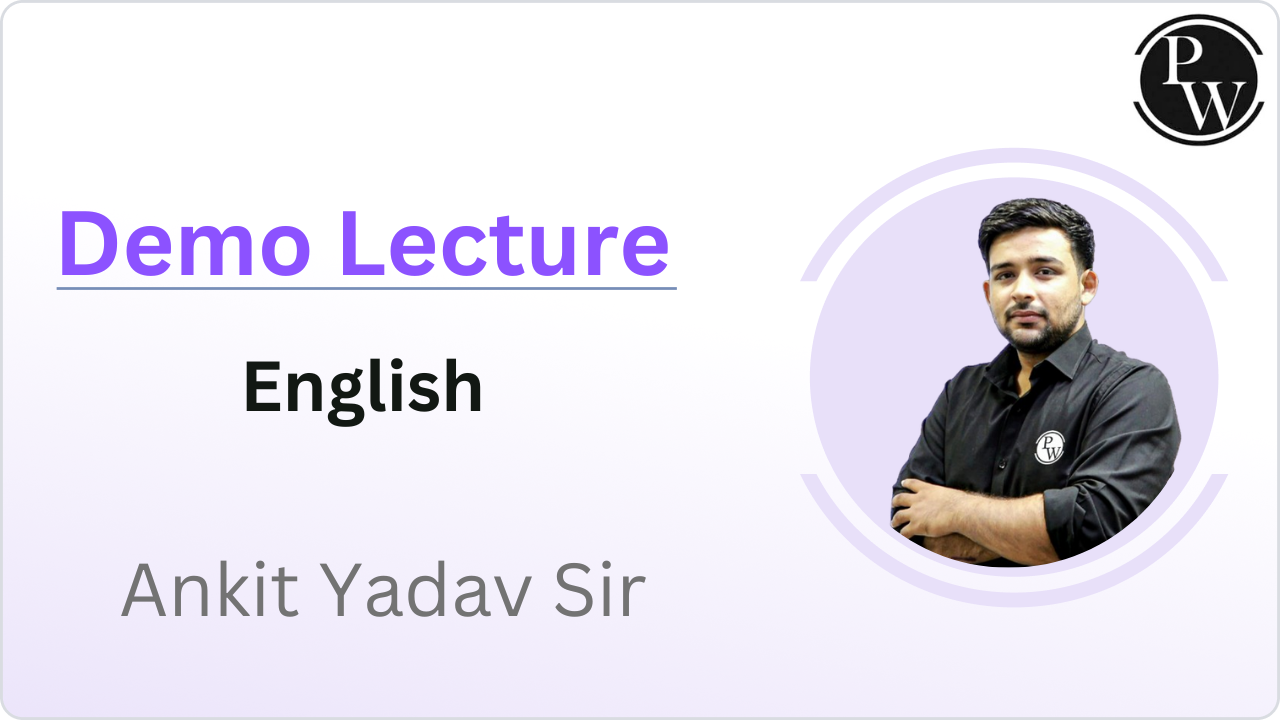 PW

Demo Lecture

English

Ankit Yadav Sir

PW